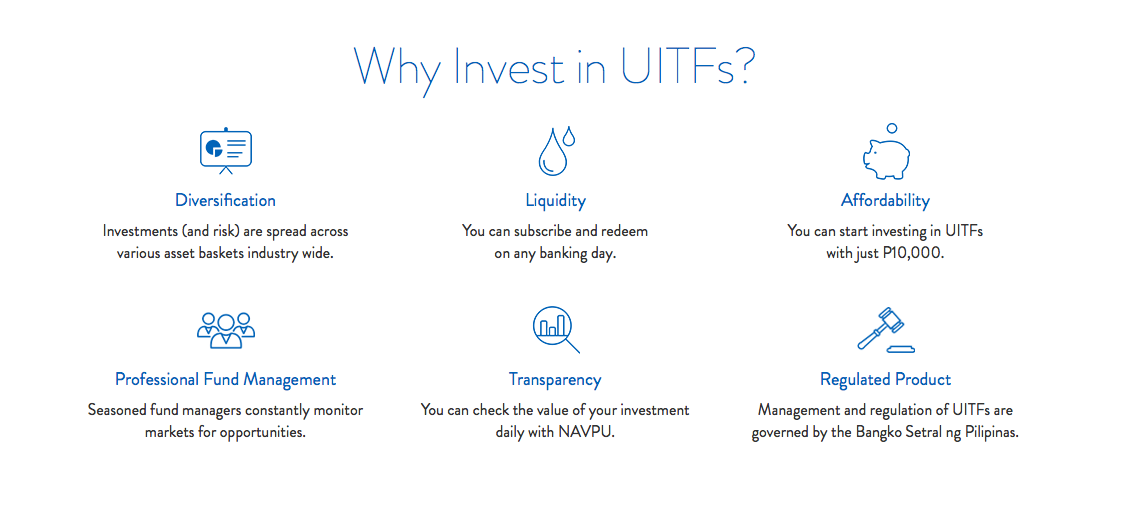 Why Invest in UITFs?

Diversification

Investments (and risk) are spread across various asset baskets industry wide.

Liquidity

You can subscribe and redeem on any banking day.

Affordability

You can start investing in UITFs with just P10,000.

Professional Fund Management

Seasoned fund managers constantly monitor markets for opportunities.

Transparency

You can check the value of your investment daily with NAVPU.

Regulated Product

Management and regulation of UITFs are governed by the Bangko Setral ng Pilipinas.